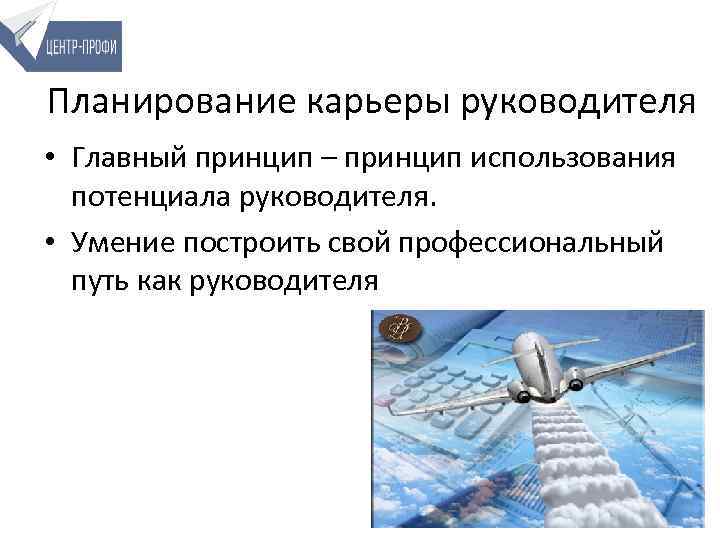 ЦЕНТР-ПРОФИ

Планирование карьеры руководителя

• Главный принцип – принцип использования потенциала руководителя.

• Умение построить свой профессиональный путь как руководителя